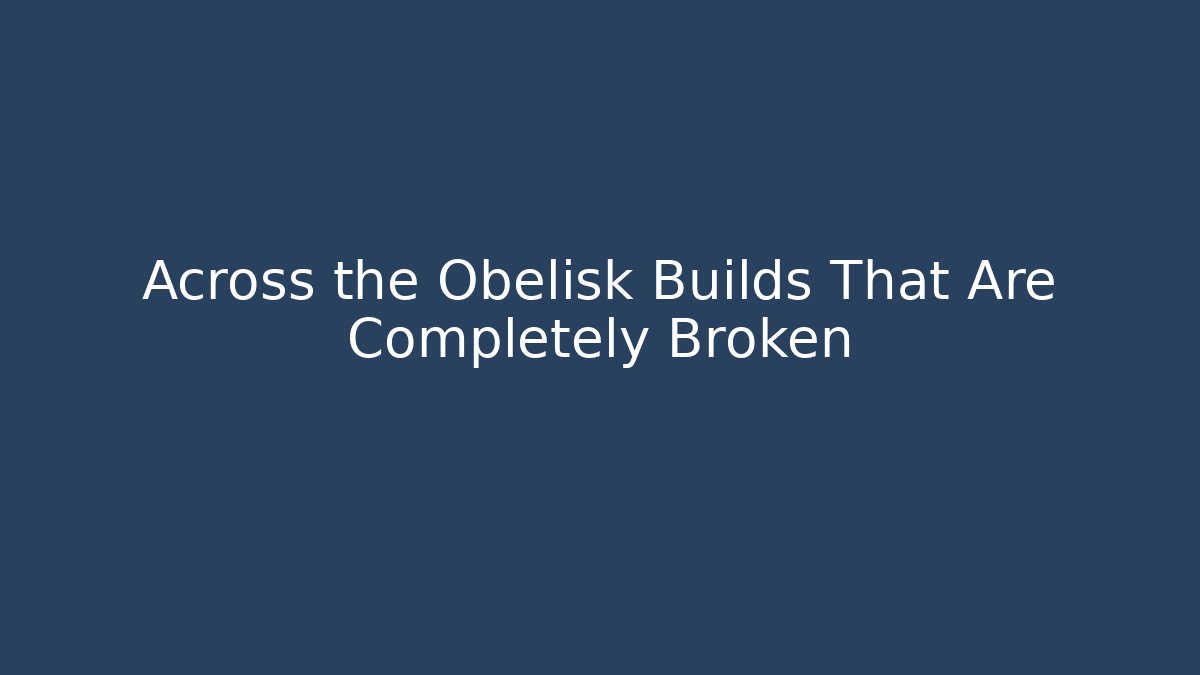 Across the Obelisk Builds That Are Completely Broken